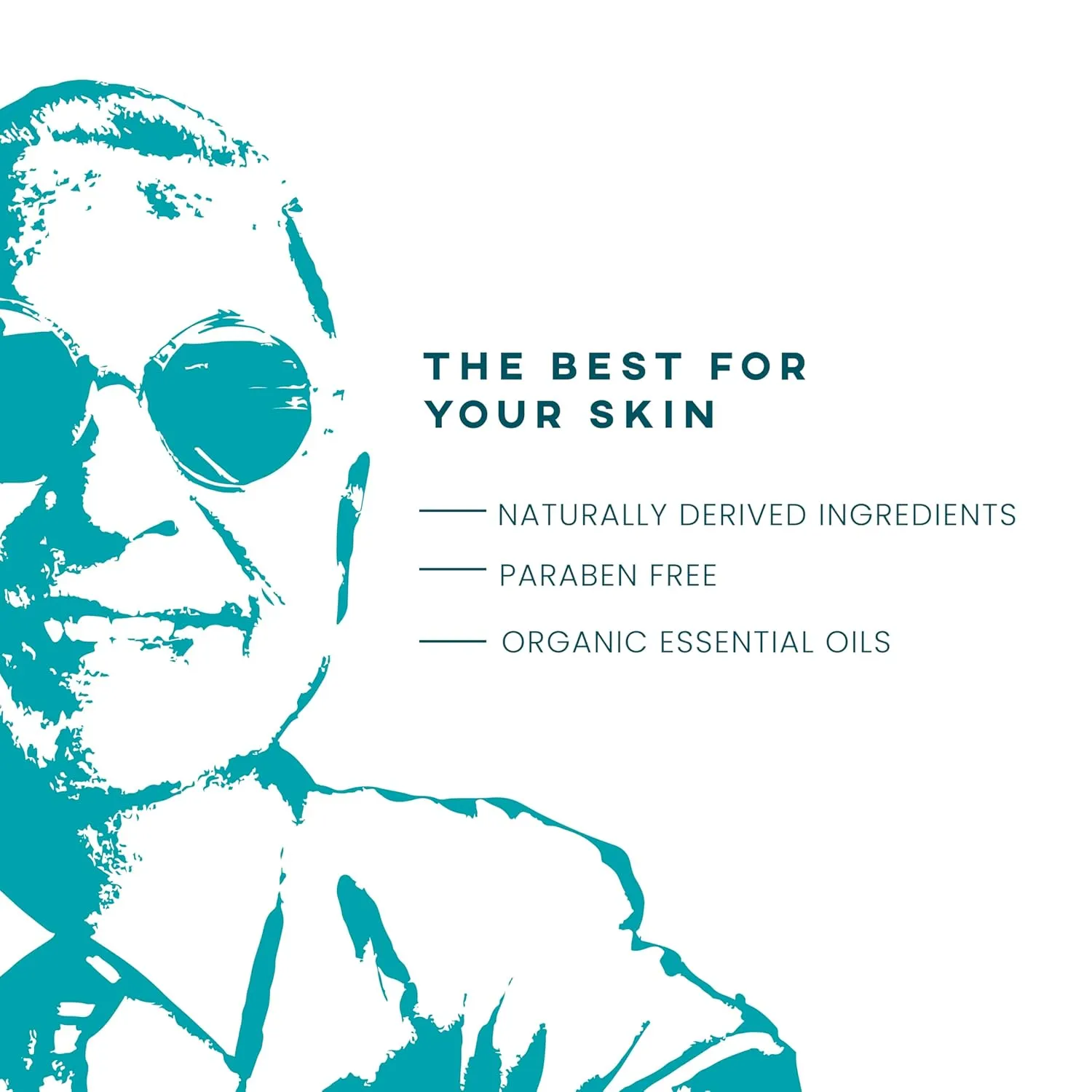 THE BEST FOR YOUR SKIN

NATURALLY DERIVED INGREDIENTS

PARABEN FREE

ORGANIC ESSENTIAL OILS